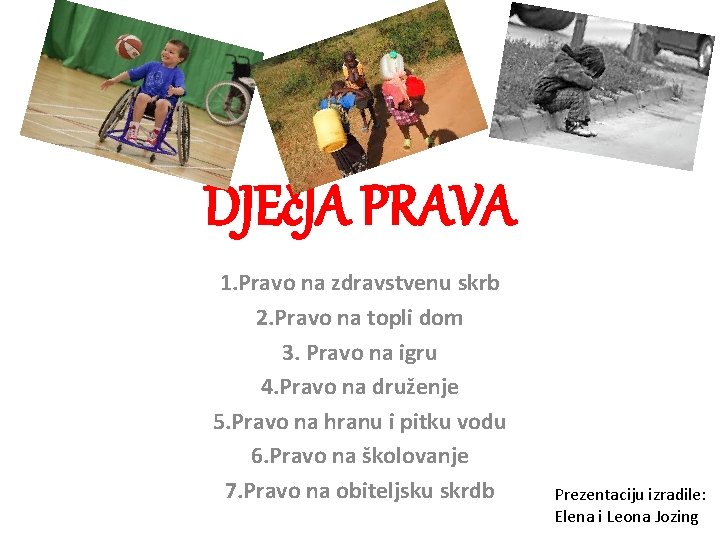 DJEčJA PRAVA

1.Pravo na zdravstvenu skrb

2.Pravo na topli dom

3. Pravo na igru

4.Pravo na druženje

5.Pravo na hranu i pitku vodu

6.Pravo na školovanje

7.Pravo na obiteljsku skrdb

Prezentaciju izradile:
Elena i Leona Jozing